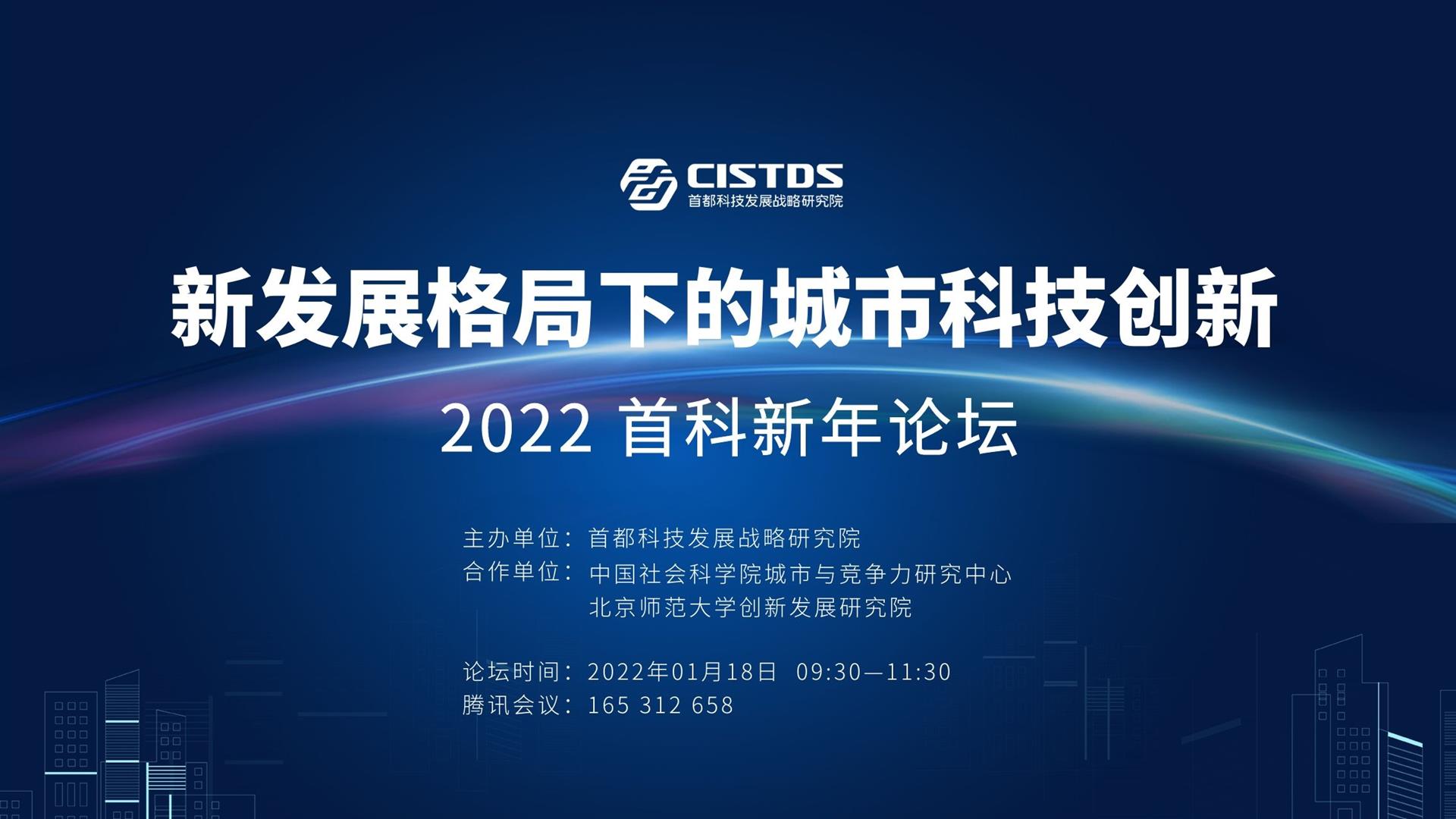 CISTDS
首都科技发展战略研究院

新发展格局下的城市科技创新

2022 首科新年论坛

主办单位：首都科技发展战略研究院
合作单位：中国社会科学院城市与竞争力研究中心
北京师范大学创新发展研究院

论坛时间：2022年01月18日 09:30—11:30
腾讯会议：165 312 658